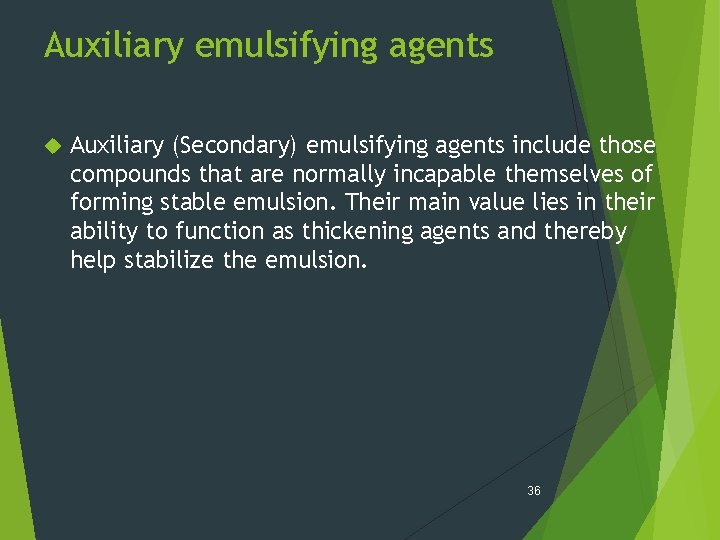 Auxiliary emulsifying agents

Auxiliary (Secondary) emulsifying agents include those compounds that are normally incapable themselves of forming stable emulsion. Their main value lies in their ability to function as thickening agents and thereby help stabilize the emulsion.

36